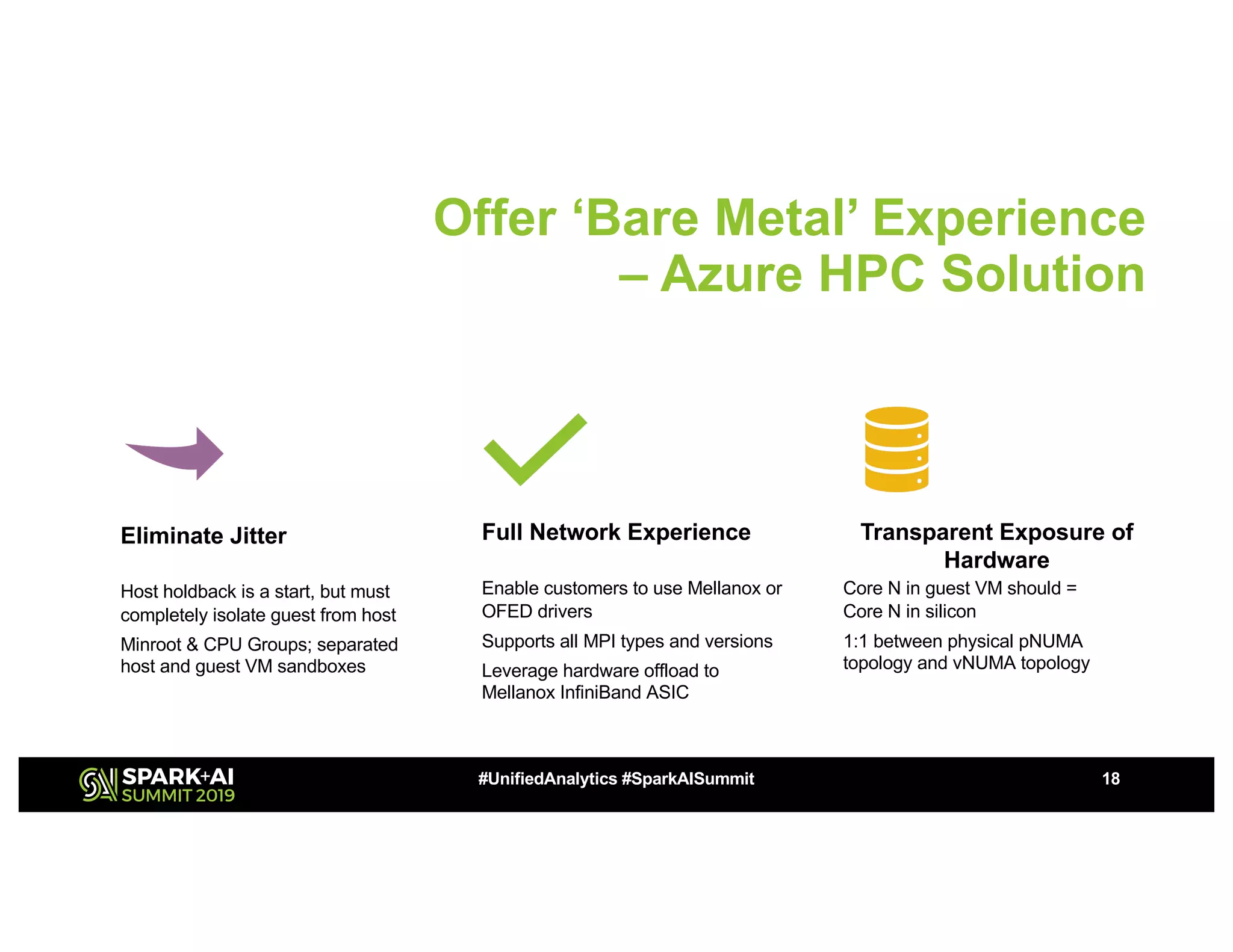 Offer ‘Bare Metal’ Experience – Azure HPC Solution

Eliminate Jitter

Host holdback is a start, but must completely isolate guest from host

Minroot & CPU Groups; separated host and guest VM sandboxes

Full Network Experience

Enable customers to use Mellanox or OFED drivers

Supports all MPI types and versions

Leverage hardware offload to Mellanox InfiniBand ASIC

Transparent Exposure of Hardware

Core N in guest VM should = Core N in silicon

1:1 between physical pNUMA topology and vNUMA topology

SPARK+AI SUMMIT 2019

#UnifiedAnalytics #SparkAISummit

18